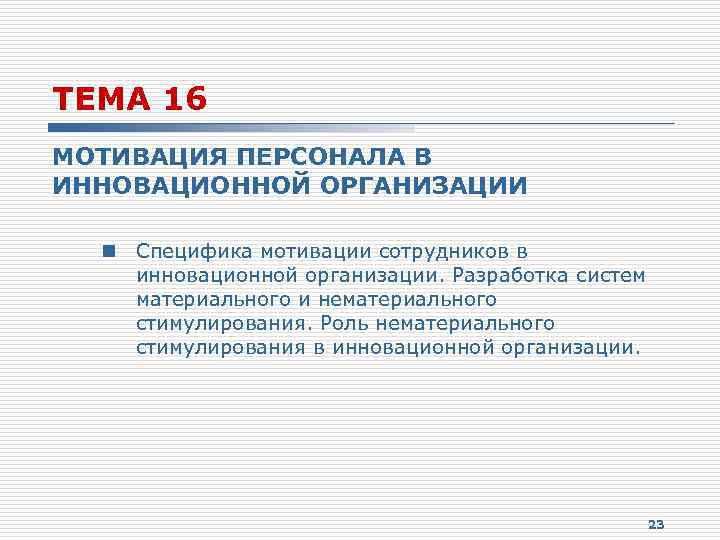 ТЕМА 16

МОТИВАЦИЯ ПЕРСОНАЛА В ИННОВАЦИОННОЙ ОРГАНИЗАЦИИ

Специфика мотивации сотрудников в инновационной организации. Разработка систем материального и нематериального стимулирования. Роль нематериального стимулирования в инновационной организации.

23